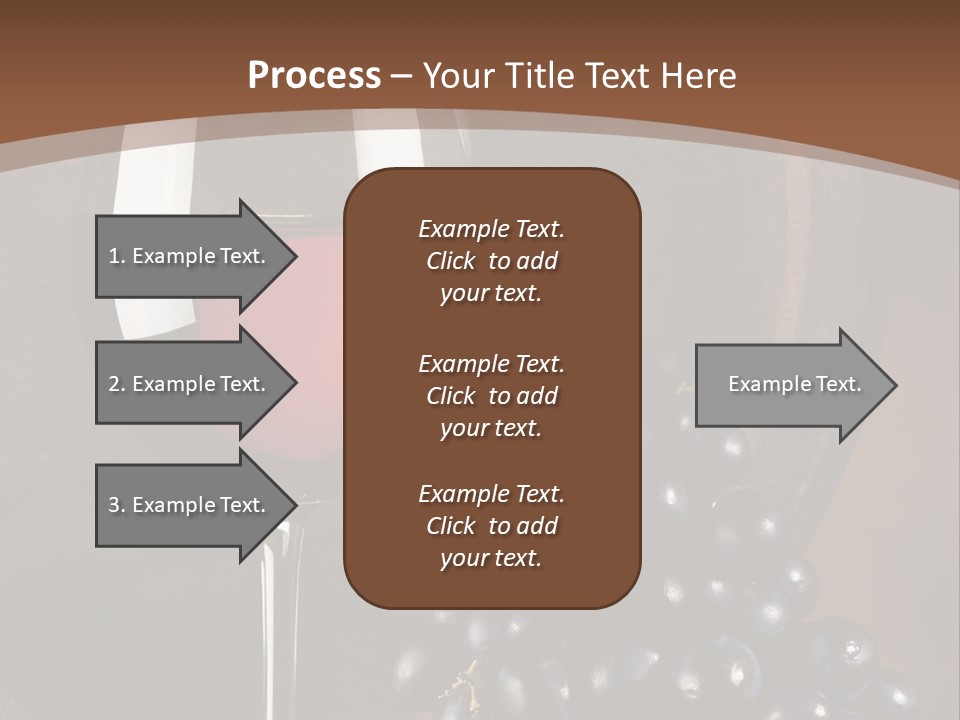 Process – Your Title Text Here

1. Example Text.

2. Example Text.

3. Example Text.

Example Text. Click to add your text.

Example Text. Click to add your text.

Example Text. Click to add your text.

Example Text.